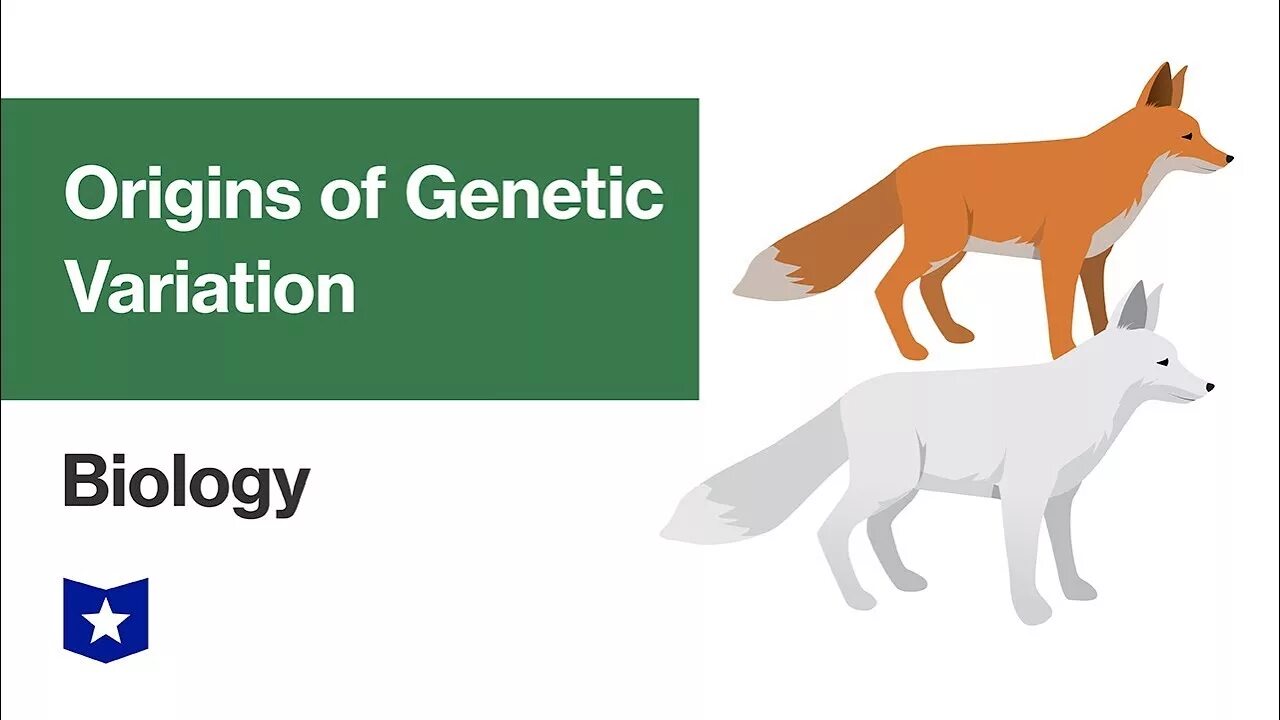 Origins of Genetic Variation

Biology